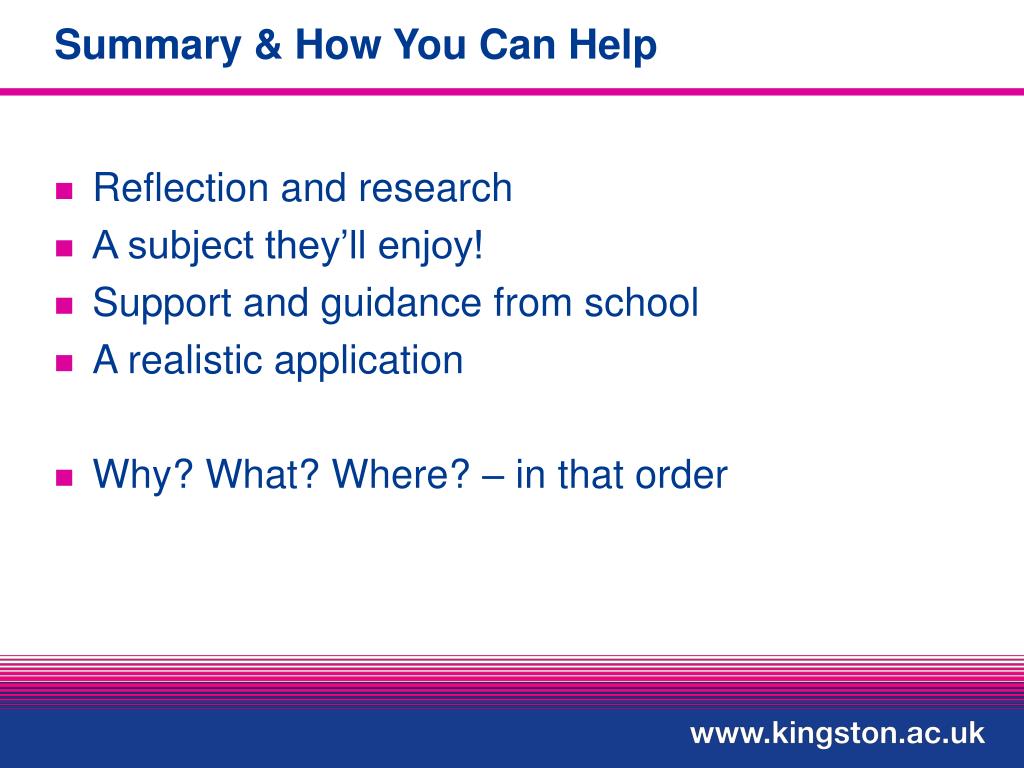 Summary & How You Can Help

- Reflection and research
- A subject they’ll enjoy!
- Support and guidance from school
- A realistic application

- Why? What? Where? – in that order

www.kingston.ac.uk